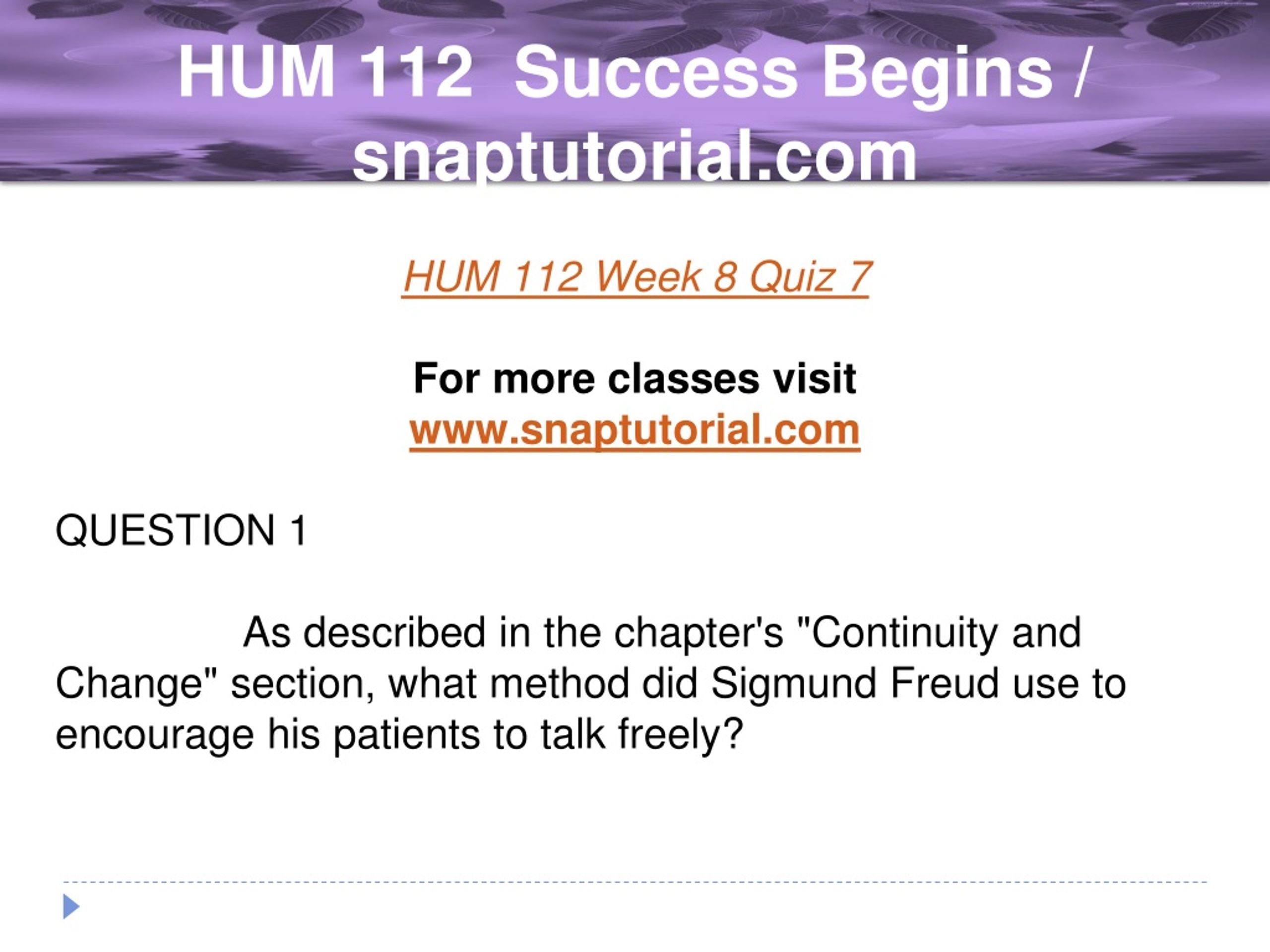 HUM 112 Success Begins / snaptutorial.com

HUM 112 Week 8 Quiz 7

For more classes visit
www.snaptutorial.com

QUESTION 1

As described in the chapter's "Continuity and Change" section, what method did Sigmund Freud use to encourage his patients to talk freely?